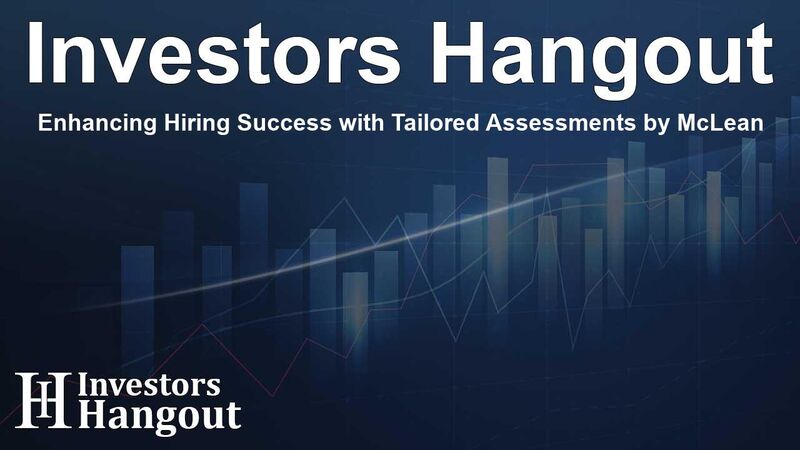 Investors Hangout

Enhancing Hiring Success with Tailored Assessments by McLean

IH Investors Hangout